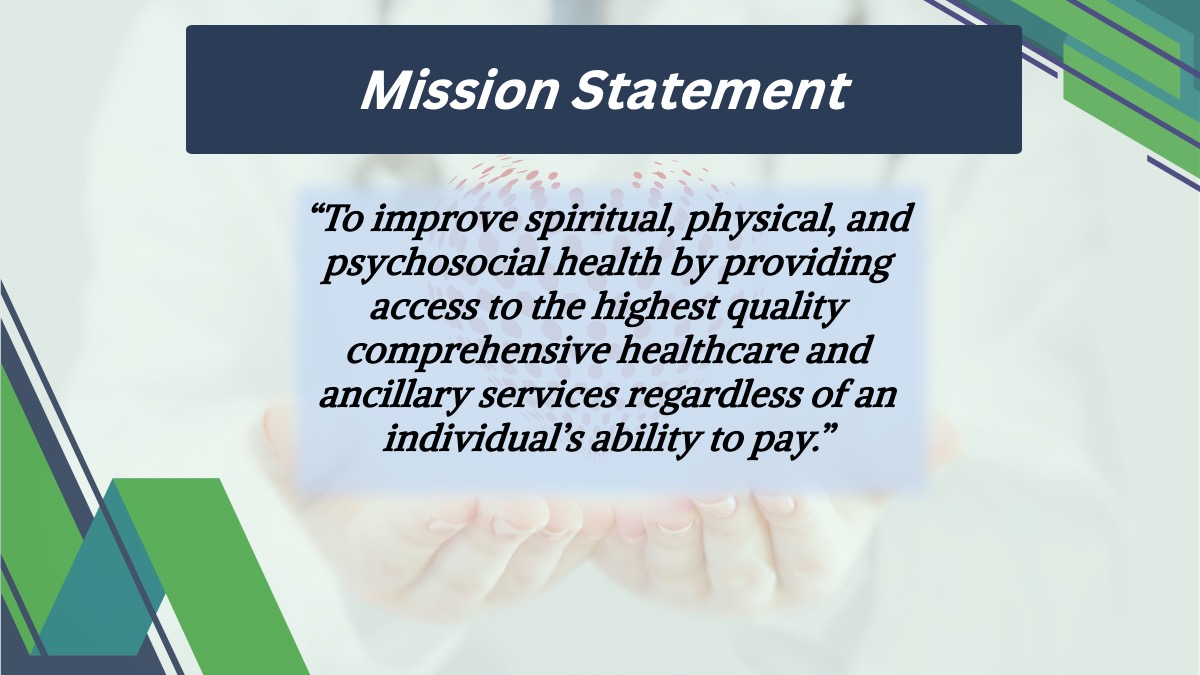 Mission Statement

“To improve spiritual, physical, and psychosocial health by providing access to the highest quality comprehensive healthcare and ancillary services regardless of an individual’s ability to pay.”